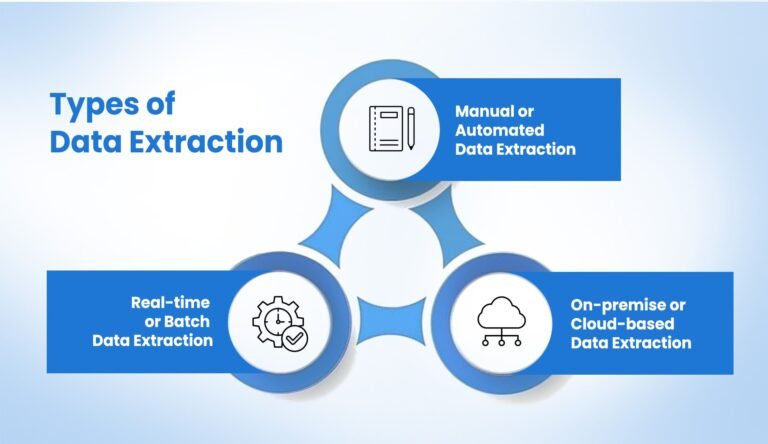 Types of Data Extraction

Manual or Automated Data Extraction

Real-time or Batch Data Extraction

On-premise or Cloud-based Data Extraction